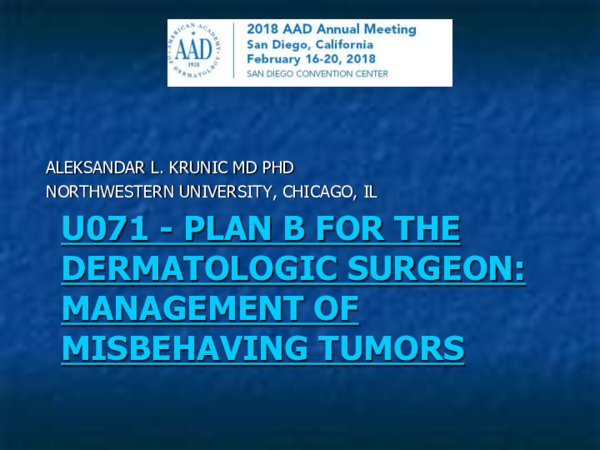 AMERICAN ACADEMY OF DERMATOLOGY
AAD
1938

2018 AAD Annual Meeting
San Diego, California
February 16-20, 2018
SAN DIEGO CONVENTION CENTER

ALEKSANDAR L. KRUNIC MD PHD
NORTHWESTERN UNIVERSITY, CHICAGO, IL

U071 - PLAN B FOR THE DERMATOLOGIC SURGEON: MANAGEMENT OF MISBEHAVING TUMORS